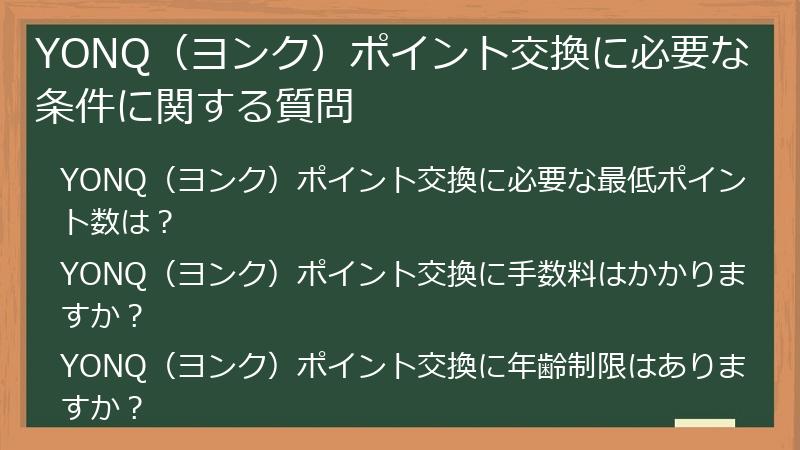 YONQ（ヨンク）ポイント交換に必要な条件に関する質問

YONQ（ヨンク）ポイント交換に必要な最低ポイント数は？

YONQ（ヨンク）ポイント交換に手数料はかかりますか？

YONQ（ヨンク）ポイント交換に年齢制限はありますか？